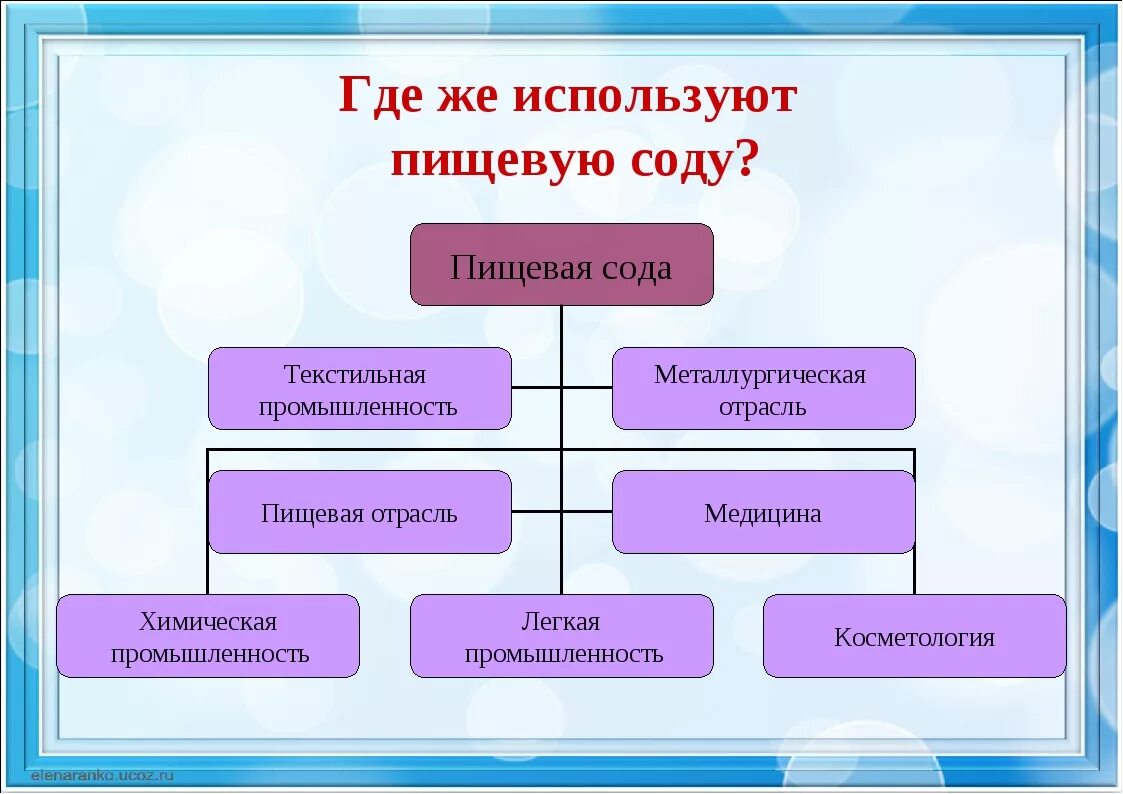 Где же используют пищевую соду?

Пищевая сода

Текстильная промышленность

Металлургическая отрасль

Пищевая отрасль

Медицина

Химическая промышленность

Легкая промышленность

Косметология

elenaranko.ucoz.ru